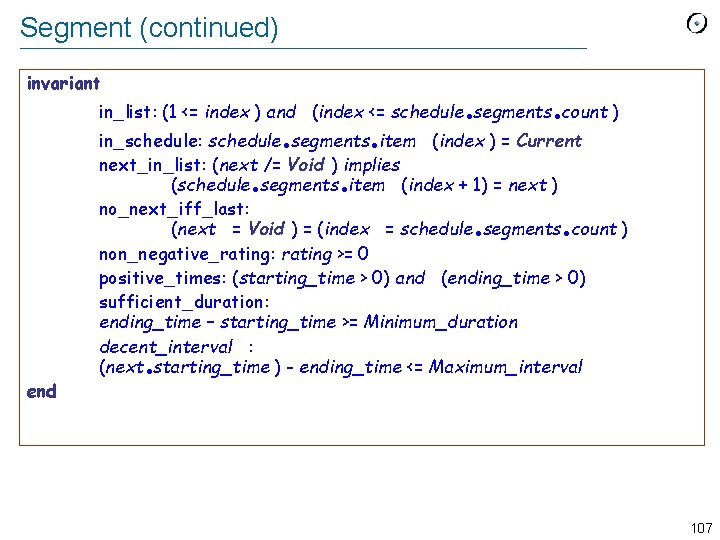 Segment (continued)

invariant

in_list: (1 <= index ) and (index <= schedule.segments.count )

in_schedule: schedule.segments.item (index ) = Current

next_in_list: (next /= Void ) implies (schedule.segments.item (index + 1) = next )

no_next_iff_last: (next = Void ) = (index = schedule.segments.count )

non_negative_rating: rating >= 0

positive_times: (starting_time > 0) and (ending_time > 0)

sufficient_duration: ending_time – starting_time >= Minimum_duration

decent_interval : (next.starting_time ) - ending_time <= Maximum_interval

end

107